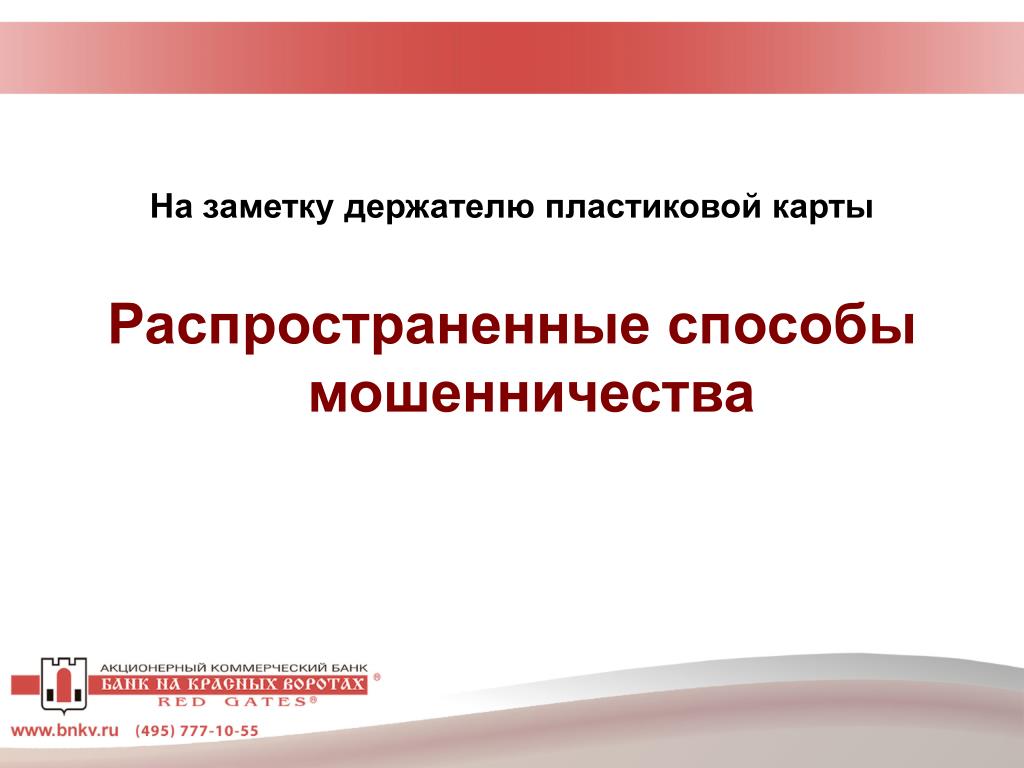 На заметку держателю пластиковой карты

Распространенные способы мошенничества

АКЦИОНЕРНЫЙ КОММЕРЧЕСКИЙ БАНК
БАНК НА КРАСНЫХ ВОРОТАХ ®
RED GATES®

www.bnkv.ru (495) 777-10-55